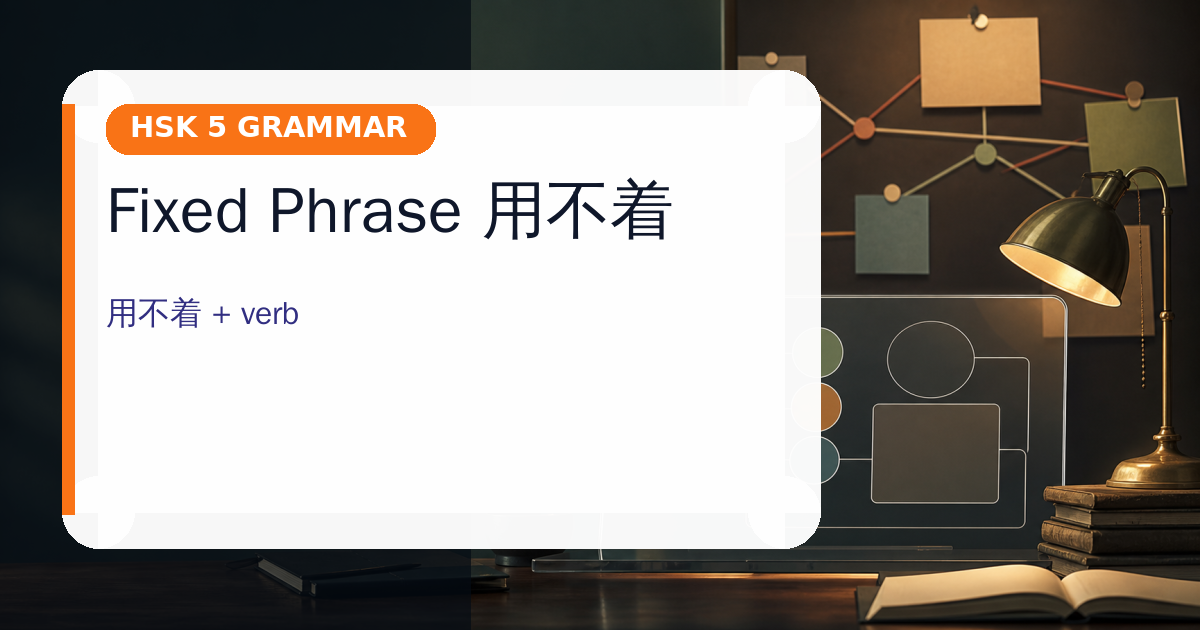 HSK 5 GRAMMAR

Fixed Phrase 用不着

用不着 + verb